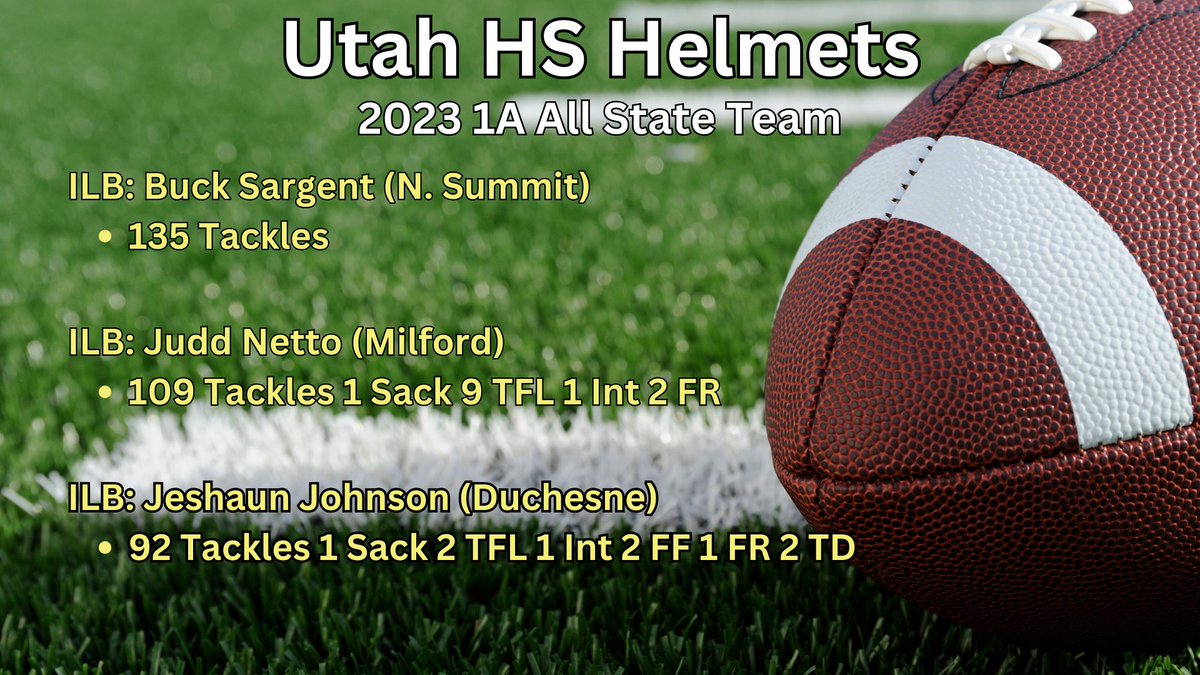 Utah HS Helmets

2023 1A All State Team

ILB: Buck Sargent (N. Summit)
• 135 Tackles

ILB: Judd Netto (Milford)
• 109 Tackles 1 Sack 9 TFL 1 Int 2 FR

ILB: Jeshaun Johnson (Duchesne)
• 92 Tackles 1 Sack 2 TFL 1 Int 2 FF 1 FR 2 TD